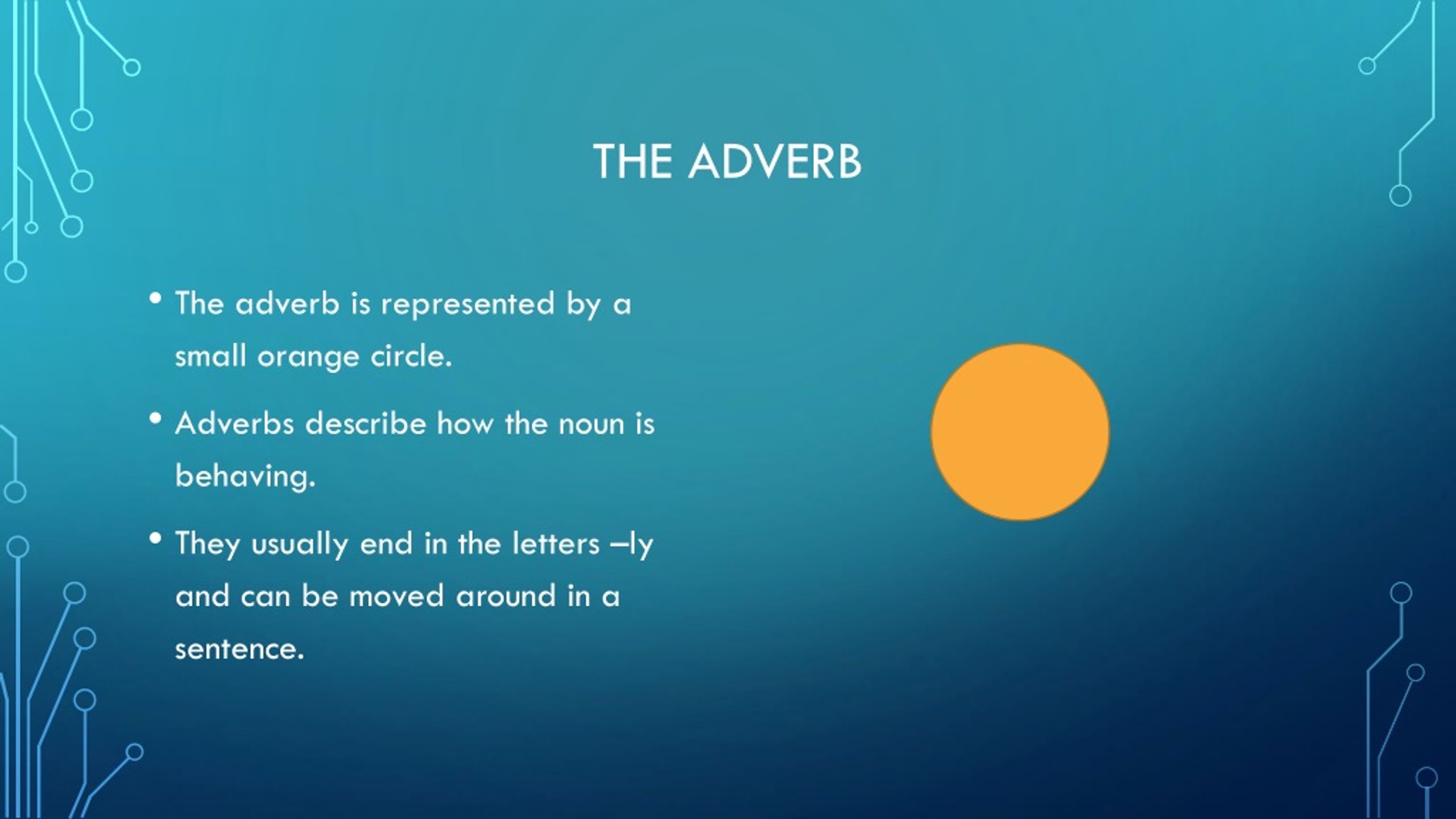 THE ADVERB

• The adverb is represented by a small orange circle.

• Adverbs describe how the noun is behaving.

• They usually end in the letters –ly and can be moved around in a sentence.